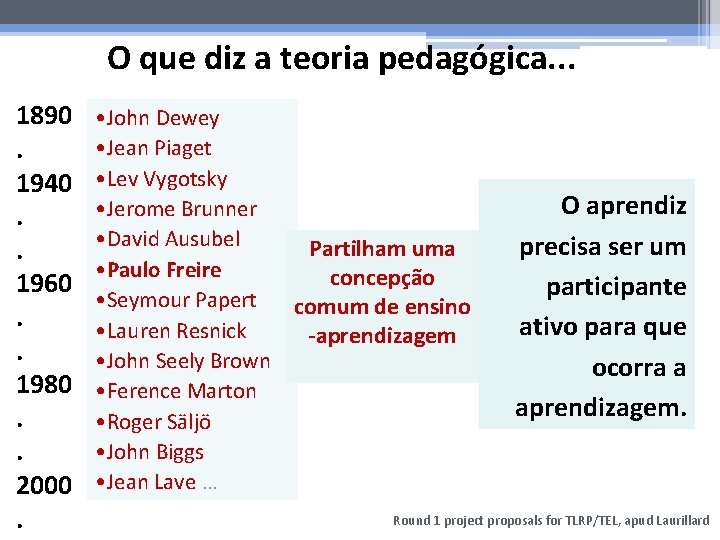 O que diz a teoria pedagógica...

1890
.
1940
.
.
1960
.
.
1980
.
.
2000
.

•John Dewey
•Jean Piaget
•Lev Vygotsky
•Jerome Brunner
•David Ausubel
•Paulo Freire
•Seymour Papert
•Lauren Resnick
•John Seely Brown
•Ference Marton
•Roger Säljö
•John Biggs
•Jean Lave ...

Partilham uma concepção comum de ensino -aprendizagem

O aprendiz precisa ser um participante ativo para que ocorra a aprendizagem.

Round 1 project proposals for TLRP/TEL, apud Laurillard